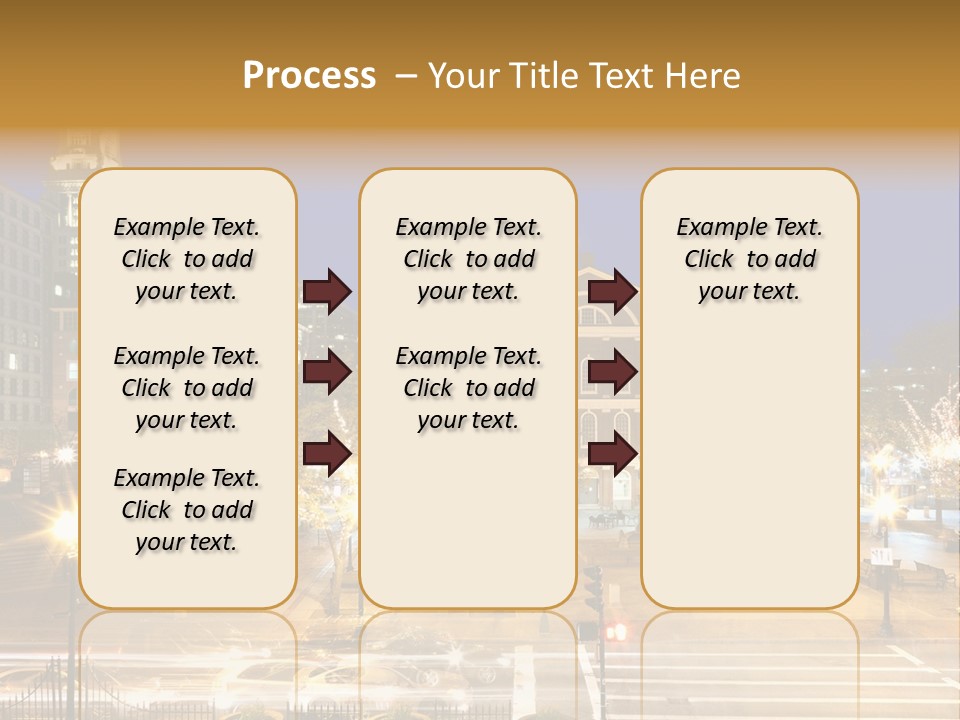 Process – Your Title Text Here

Example Text. Click to add your text.

Example Text. Click to add your text.

Example Text. Click to add your text.

Example Text. Click to add your text.

Example Text. Click to add your text.

Example Text. Click to add your text.